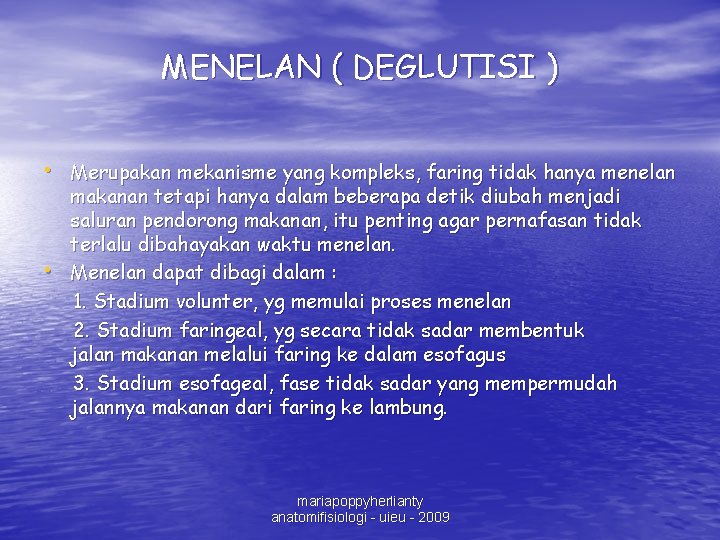 MENELAN ( DEGLUTISI )

• Merupakan mekanisme yang kompleks, faring tidak hanya menelan makanan tetapi hanya dalam beberapa detik diubah menjadi saluran pendorong makanan, itu penting agar pernafasan tidak terlalu dibahayakan waktu menelan.

• Menelan dapat dibagi dalam :

1. Stadium volunter, yg memulai proses menelan

2. Stadium faringeal, yg secara tidak sadar membentuk jalan makanan melalui faring ke dalam esofagus

3. Stadium esofageal, fase tidak sadar yang mempermudah jalannya makanan dari faring ke lambung.

mariapoppyherlianty
anatomifisiologi - uieu - 2009